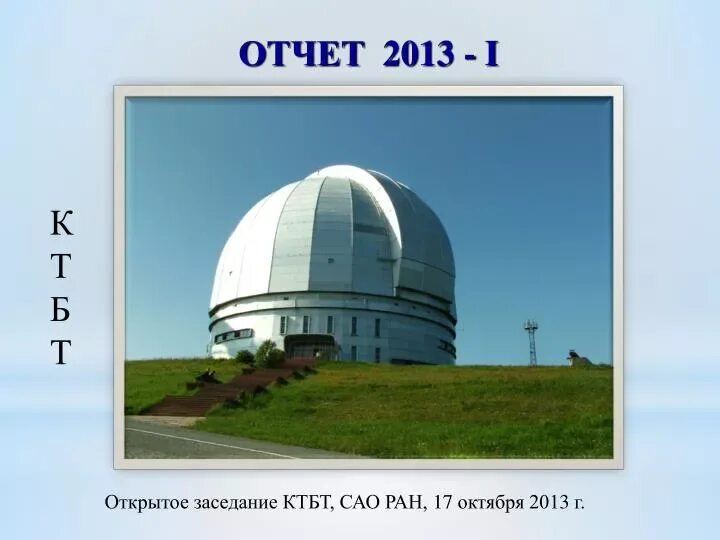 ОТЧЕТ 2013 - I

К
Т
Б
Т

Открытое заседание КТБТ, САО РАН, 17 октября 2013 г.